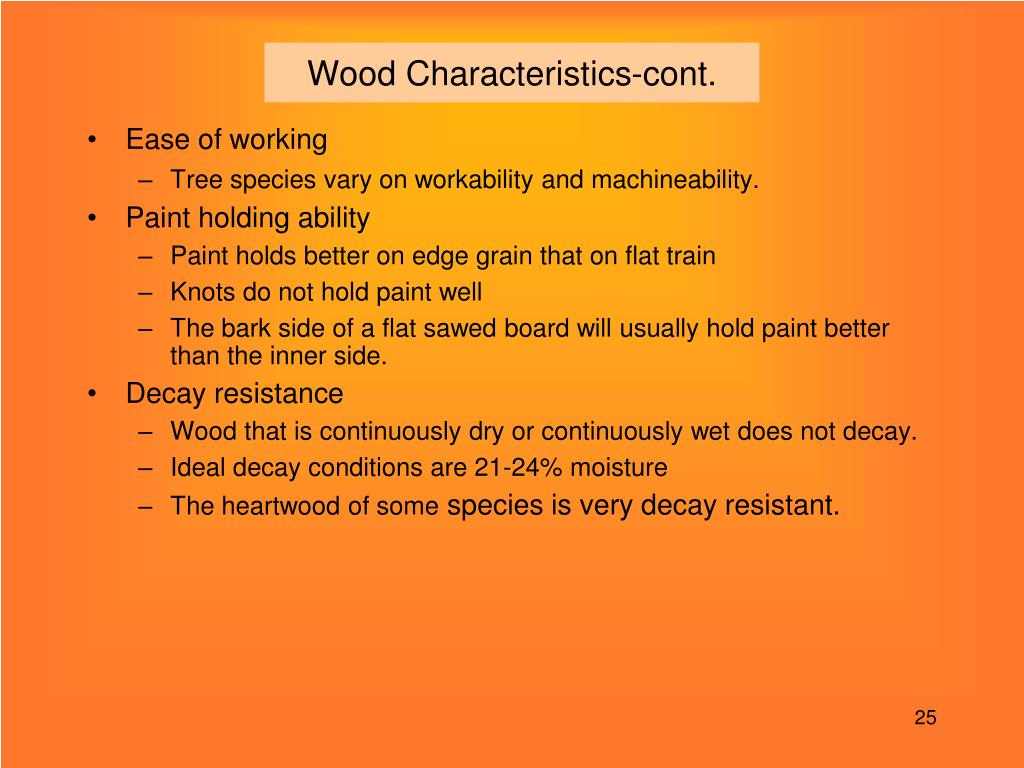 Wood Characteristics-cont.

• Ease of working
– Tree species vary on workability and machineability.
• Paint holding ability
– Paint holds better on edge grain that on flat train
– Knots do not hold paint well
– The bark side of a flat sawed board will usually hold paint better than the inner side.
• Decay resistance
– Wood that is continuously dry or continuously wet does not decay.
– Ideal decay conditions are 21-24% moisture
– The heartwood of some species is very decay resistant.

25